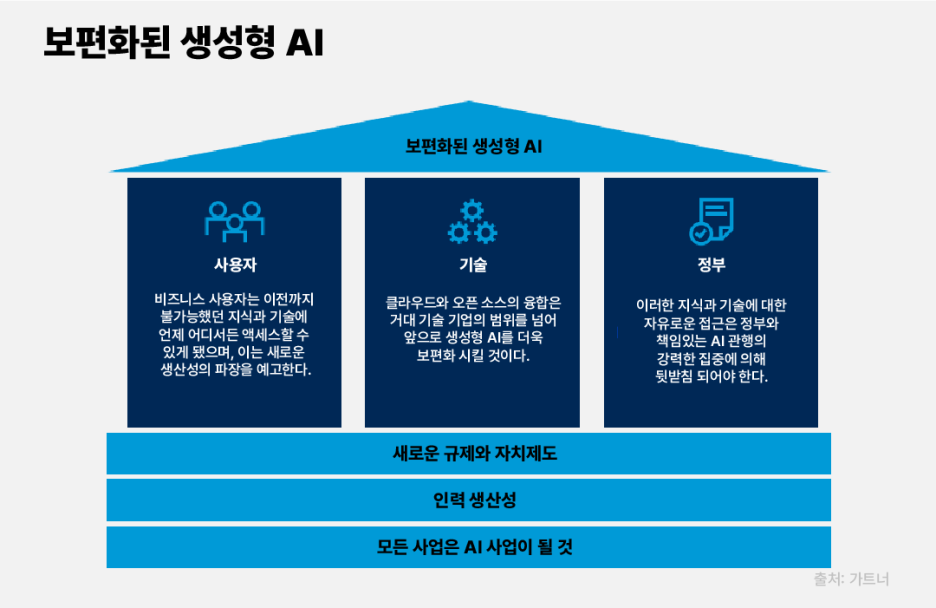 보편화된 생성형 AI

보편화된 생성형 AI

사용자

비즈니스 사용자는 이전까지 불가능했던 지식과 기술에 언제 어디서든 액세스할 수 있게 됐으며, 이는 새로운 생산성의 파장을 예고한다.

기술

클라우드와 오픈 소스의 융합은 거대 기술 기업의 범위를 넘어 앞으로 생성형 AI를 더욱 보편화 시킬 것이다.

정부

이러한 지식과 기술에 대한 자유로운 접근은 정부와 책임있는 AI 관행의 강력한 집중에 의해 뒷받침 되어야 한다.

새로운 규제와 자치제도

인력 생산성

모든 사업은 AI 사업이 될 것

출처: 가트너